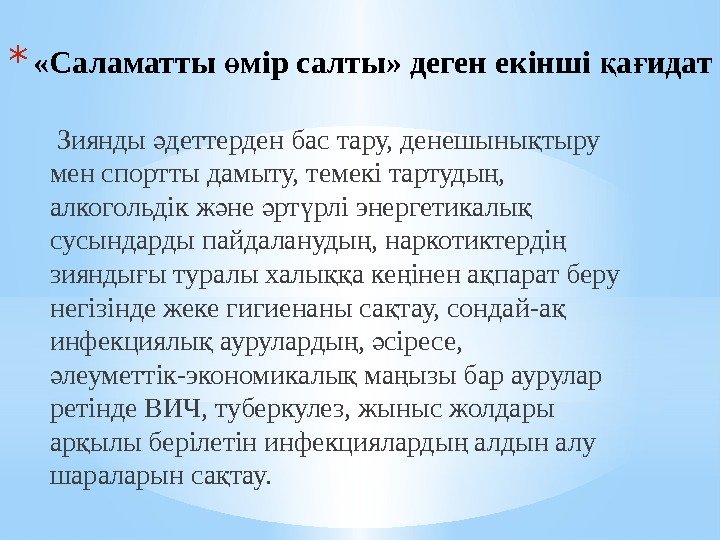 * «Саламатты өмір салты» деген екінші қағидат

Зиянды әдеттерден бас тару, денешынықтыру мен спортты дамыту, темекі тартудың, алкогольдік және әртүрлі энергетикалық сусындарды пайдаланудың, наркотиктердің зияндығы туралы халыққа кеңінен ақпарат беру негізінде жеке гигиенаны сақтау, сондай-ақ инфекциялық аурулардың, әсіресе, әлеуметтік-экономикалық маңызы бар аурулар ретінде ВИЧ, туберкулез, жыныс жолдары арқылы берілетін инфекциялардың алдын алу шараларын сақтау.